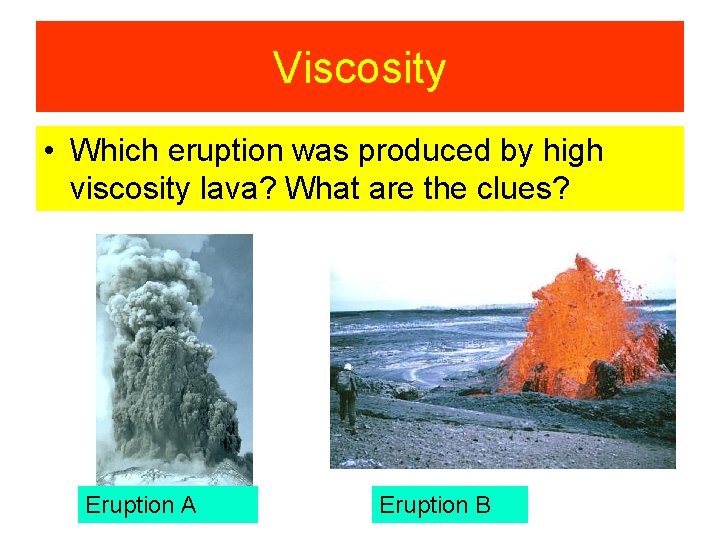 Viscosity

• Which eruption was produced by high viscosity lava? What are the clues?

Eruption A

Eruption B